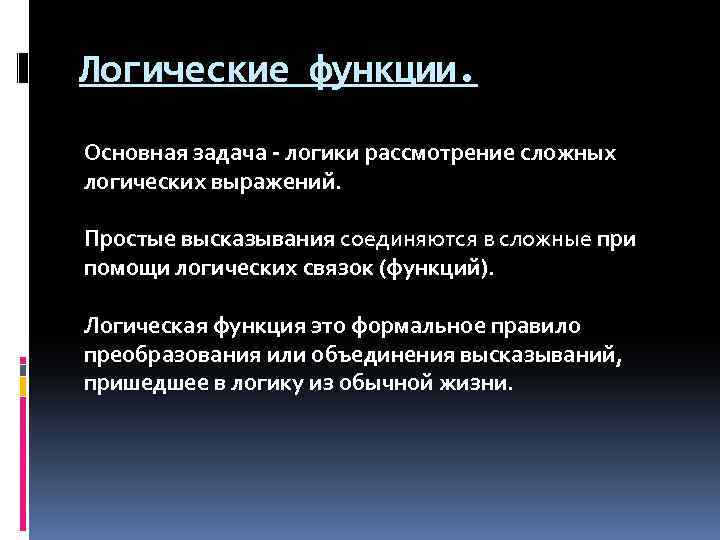 Логические функции.

Основная задача - логики рассмотрение сложных логических выражений.

Простые высказывания соединяются в сложные при помощи логических связок (функций).

Логическая функция это формальное правило преобразования или объединения высказываний, пришедшее в логику из обычной жизни.